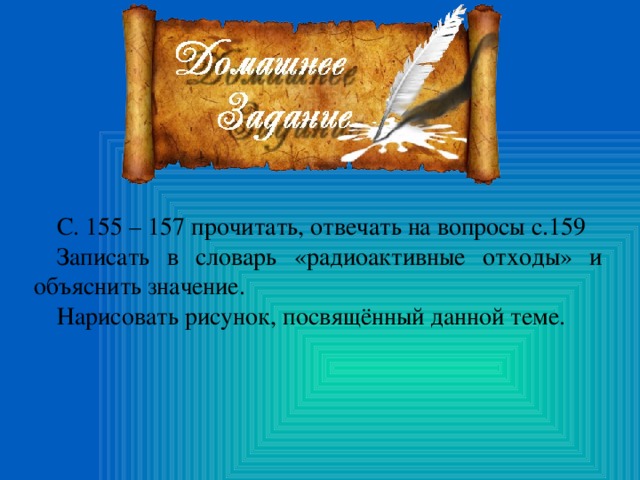 Домашнее Задание

С. 155 – 157 прочитать, отвечать на вопросы с.159

Записать в словарь «радиоактивные отходы» и объяснить значение.

Нарисовать рисунок, посвящённый данной теме.